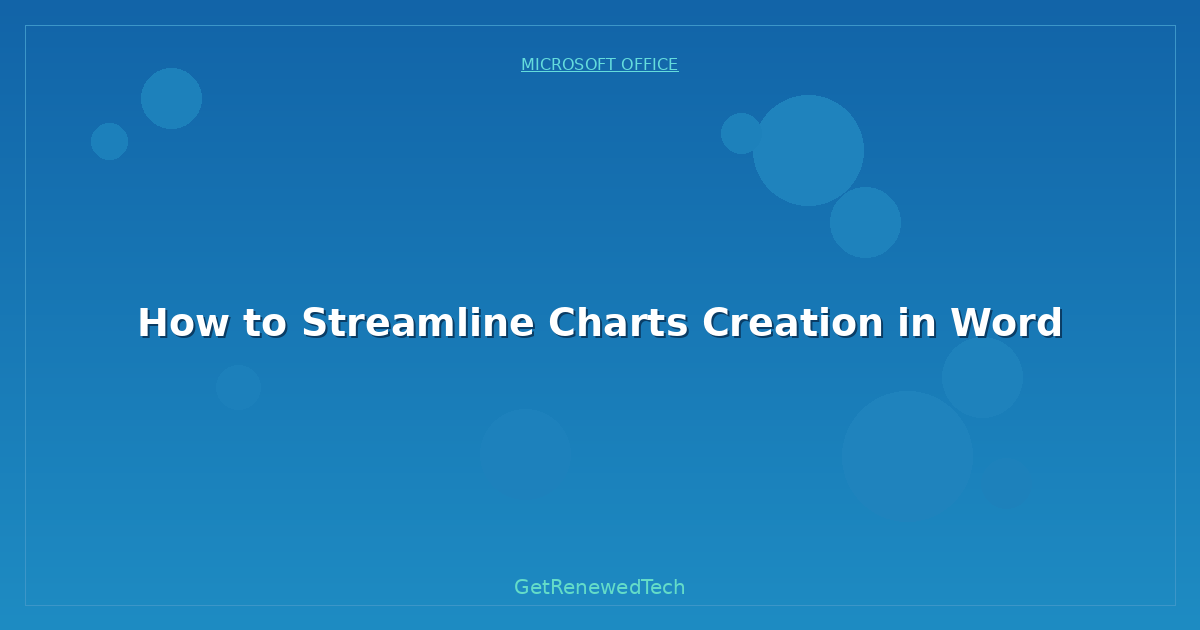 MICROSOFT OFFICE

How to Streamline Charts Creation in Word

GetRenewedTech